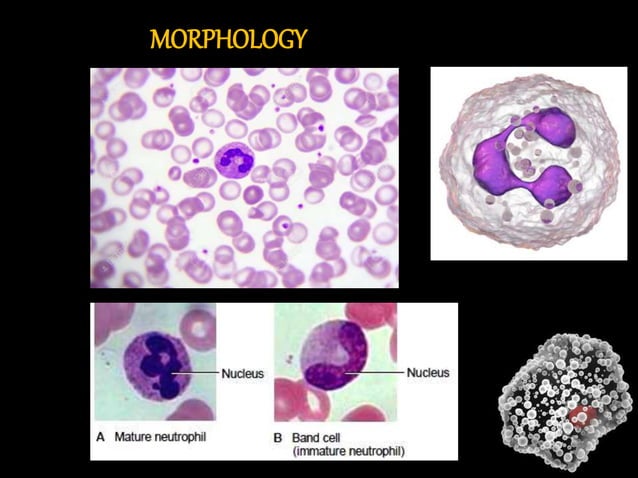 MORPHOLOGY

Nucleus

Nucleus

A Mature neutrophil

B Band cell (immature neutrophil)